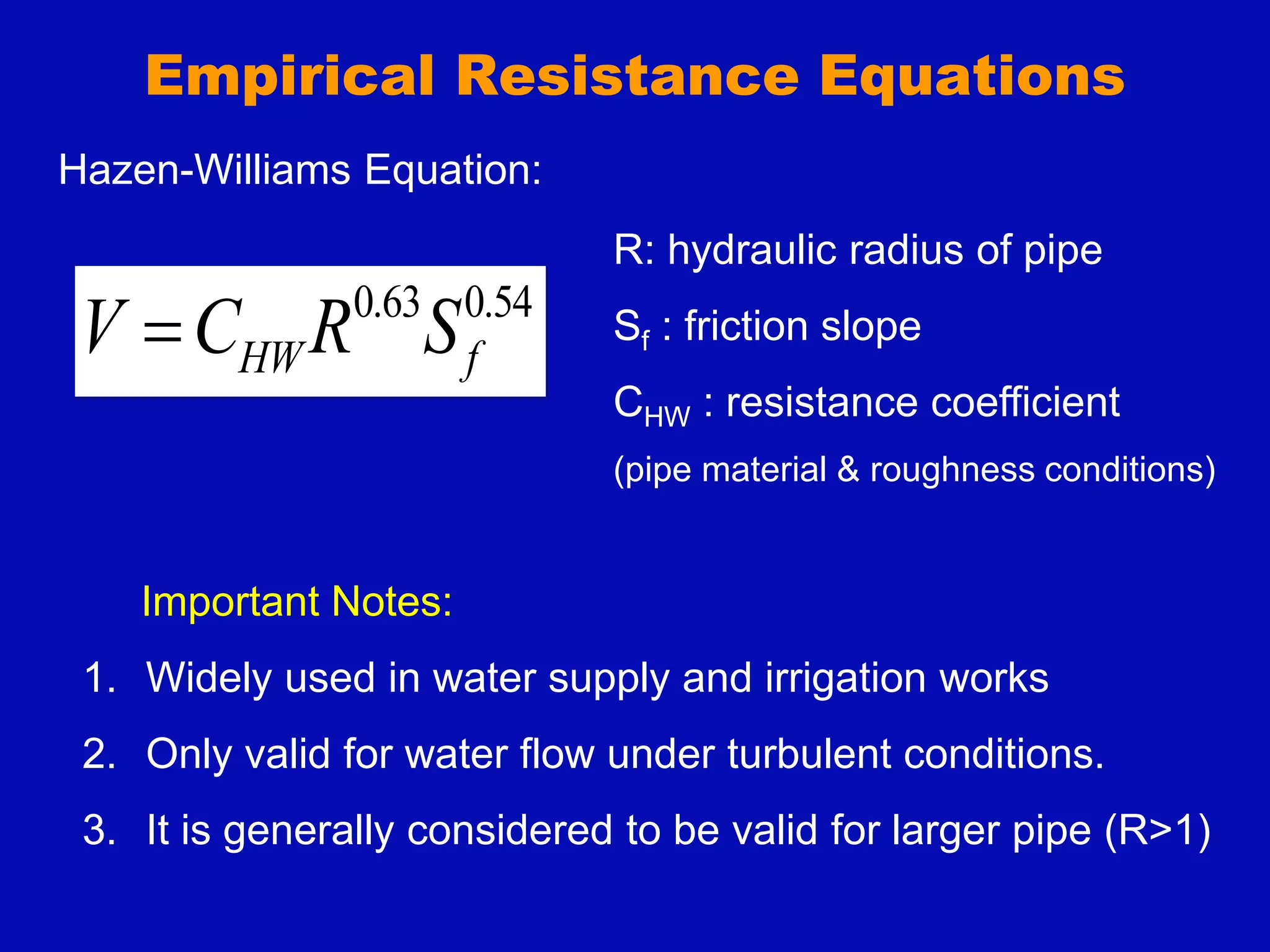 Empirical Resistance Equations

Hazen-Williams Equation:

$V = C_{HW} R^{0.63} S_f^{0.54}$

R: hydraulic radius of pipe

$S_f$ : friction slope

$C_{HW}$ : resistance coefficient

(pipe material & roughness conditions)

Important Notes:

1. Widely used in water supply and irrigation works
2. Only valid for water flow under turbulent conditions.
3. It is generally considered to be valid for larger pipe (R>1)